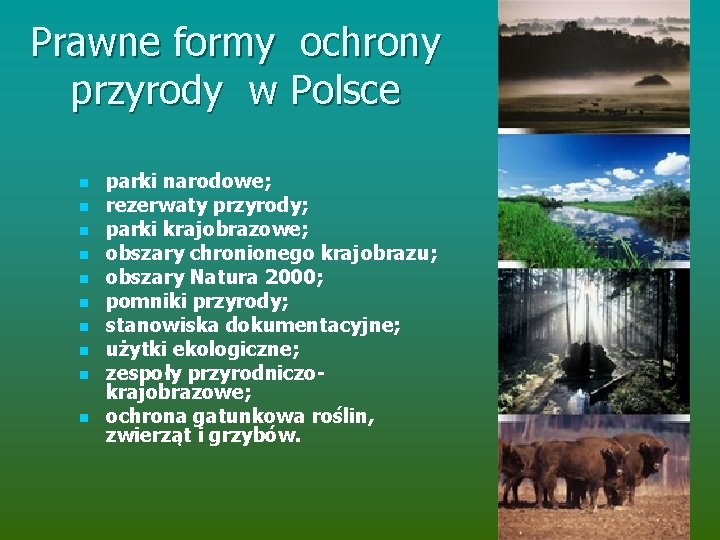 Prawne formy ochrony przyrody w Polsce

- parki narodowe;
- rezerwaty przyrody;
- parki krajobrazowe;
- obszary chronionego krajobrazu;
- obszary Natura 2000;
- pomniki przyrody;
- stanowiska dokumentacyjne;
- użytki ekologiczne;
- zespoły przyrodniczo-krajobrazowe;
- ochrona gatunkowa roślin, zwierząt i grzybów.